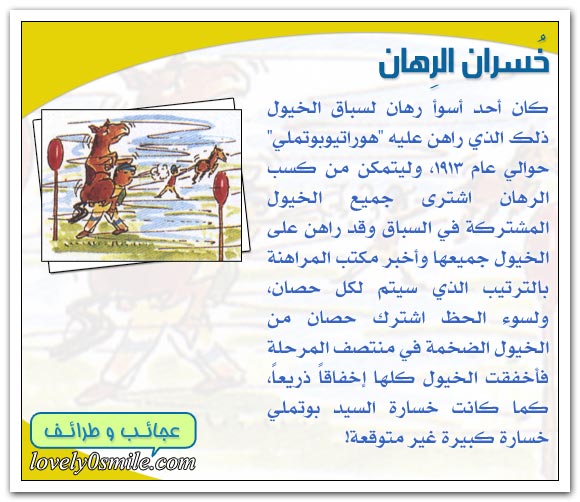 خُسران الرِهان

كان أحد أسوأ رهان لسباق الخيول ذلك الذي راهن عليه "هوراتيوبوتملي" حوالي عام ١٩١٣، وليتمكن من كسب الرهان اشترى جميع الخيول المشتركة في السباق وقد راهن على الخيول جميعها وأخبر مكتب المراهنة بالترتيب الذي سيتم لكل حصان، ولسوء الحظ اشترك حصان من الخيول الضخمة في منتصف المرحلة فأخفقت الخيول كلها إخفاقاً ذريعاً، كما كانت خسارة السيد بوتملي خسارة كبيرة غير متوقعة!

عجائب و طرائف

lovely0smile.com